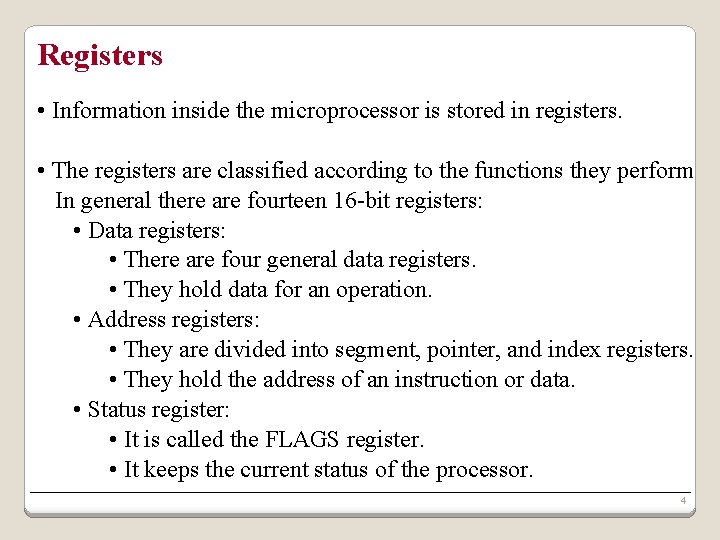 Registers

• Information inside the microprocessor is stored in registers.

• The registers are classified according to the functions they perform
In general there are fourteen 16-bit registers:
• Data registers:
• There are four general data registers.
• They hold data for an operation.
• Address registers:
• They are divided into segment, pointer, and index registers.
• They hold the address of an instruction or data.
• Status register:
• It is called the FLAGS register.
• It keeps the current status of the processor.

4